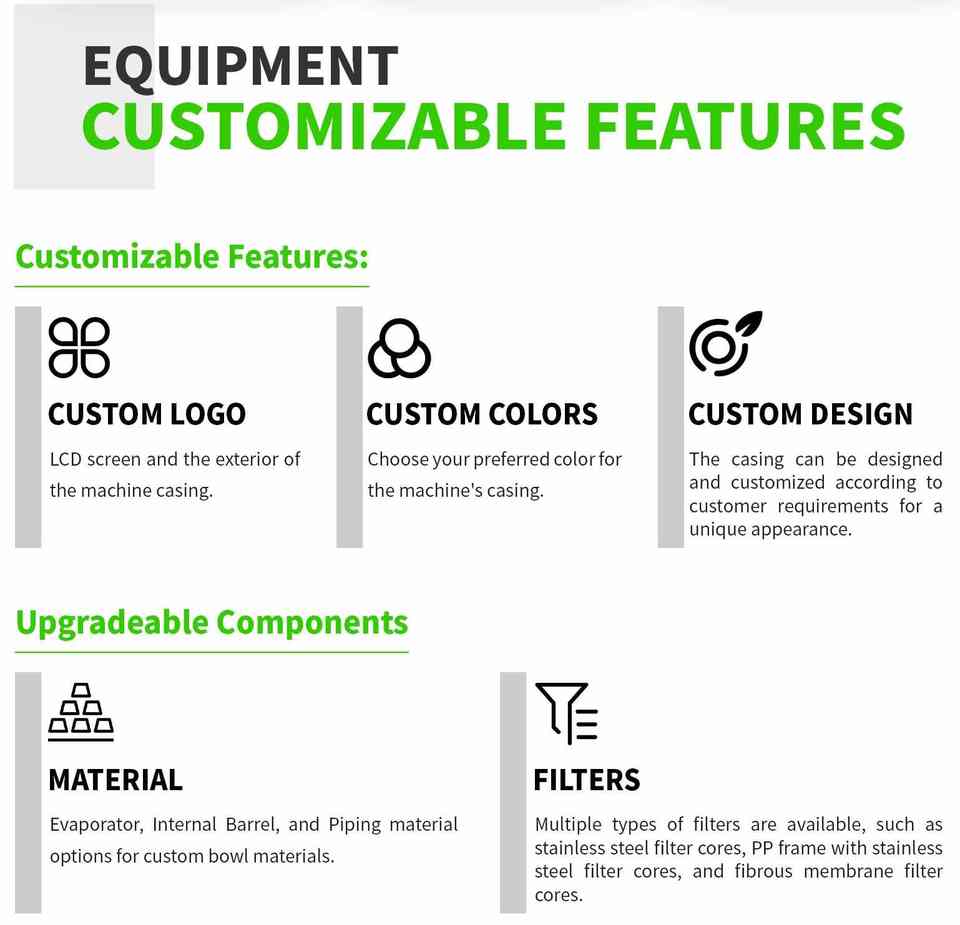 EQUIPMENT
CUSTOMIZABLE FEATURES

Customizable Features:

CUSTOM LOGO

LCD screen and the exterior of the machine casing.

CUSTOM COLORS

Choose your preferred color for the machine's casing.

CUSTOM DESIGN

The casing can be designed and customized according to customer requirements for a unique appearance.

Upgradeable Components

MATERIAL

Evaporator, Internal Barrel, and Piping material options for custom bowl materials.

FILTERS

Multiple types of filters are available, such as stainless steel filter cores, PP frame with stainless steel filter cores, and fibrous membrane filter cores.